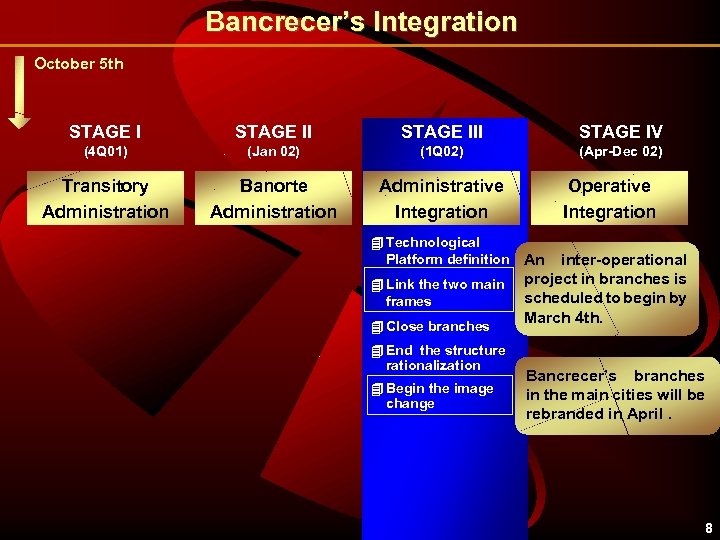 Bancrecer's Integration

October 5th

STAGE I
(4Q01)

Transitory Administration

STAGE II
(Jan 02)

Banorte Administration

STAGE III
(1Q02)

Administrative Integration

Technological Platform definition

Link the two main frames

Close branches

End the structure rationalization

Begin the image change

STAGE IV
(Apr-Dec 02)

Operative Integration

An inter-operational project in branches is scheduled to begin by March 4th.

Bancrecer's branches in the main cities will be rebranded in April .

8